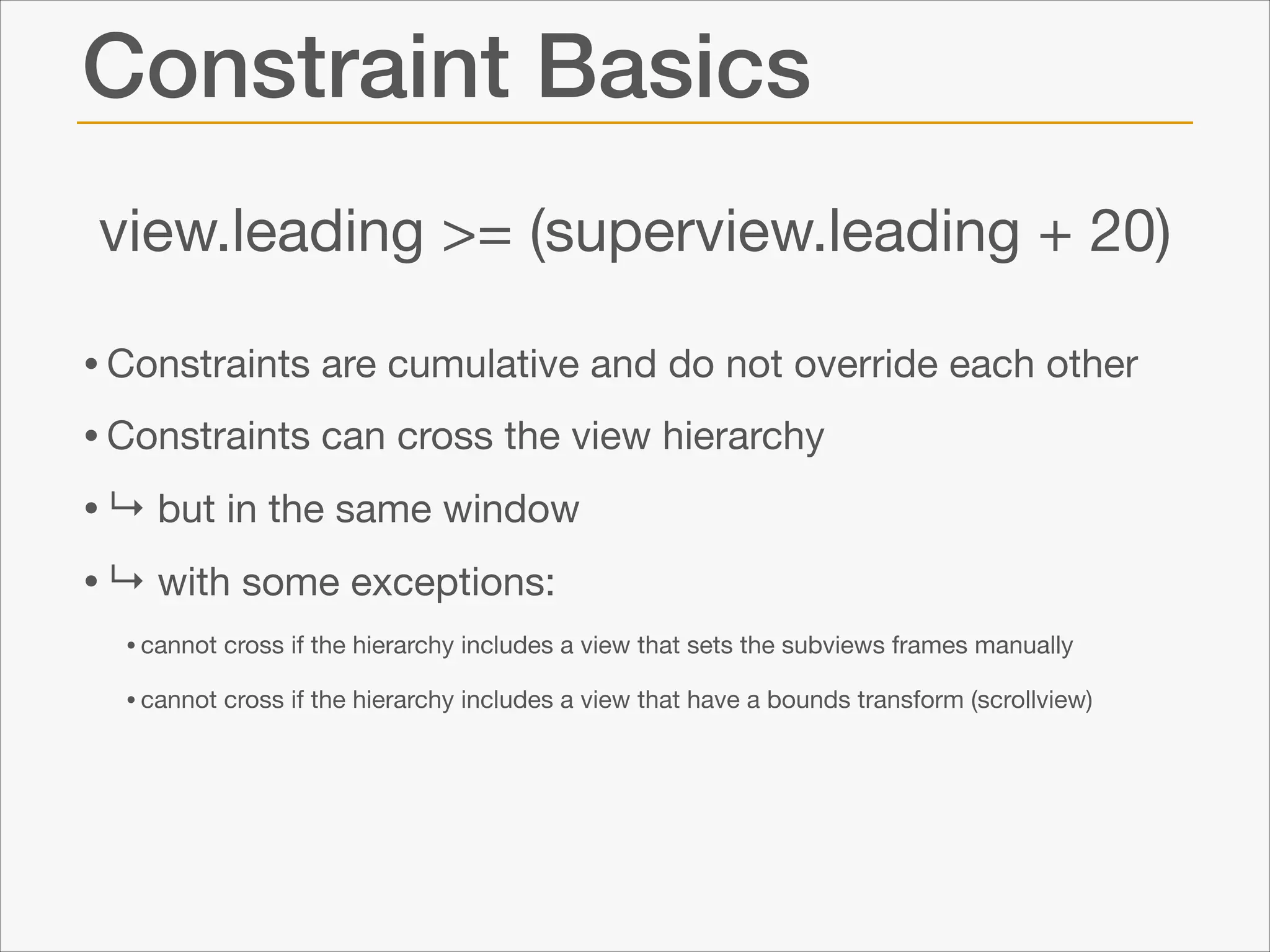 Constraint Basics

view.leading >= (superview.leading + 20)

• Constraints are cumulative and do not override each other

• Constraints can cross the view hierarchy

• ↳ but in the same window

• ↳ with some exceptions:

• cannot cross if the hierarchy includes a view that sets the subviews frames manually

• cannot cross if the hierarchy includes a view that have a bounds transform (scrollview)